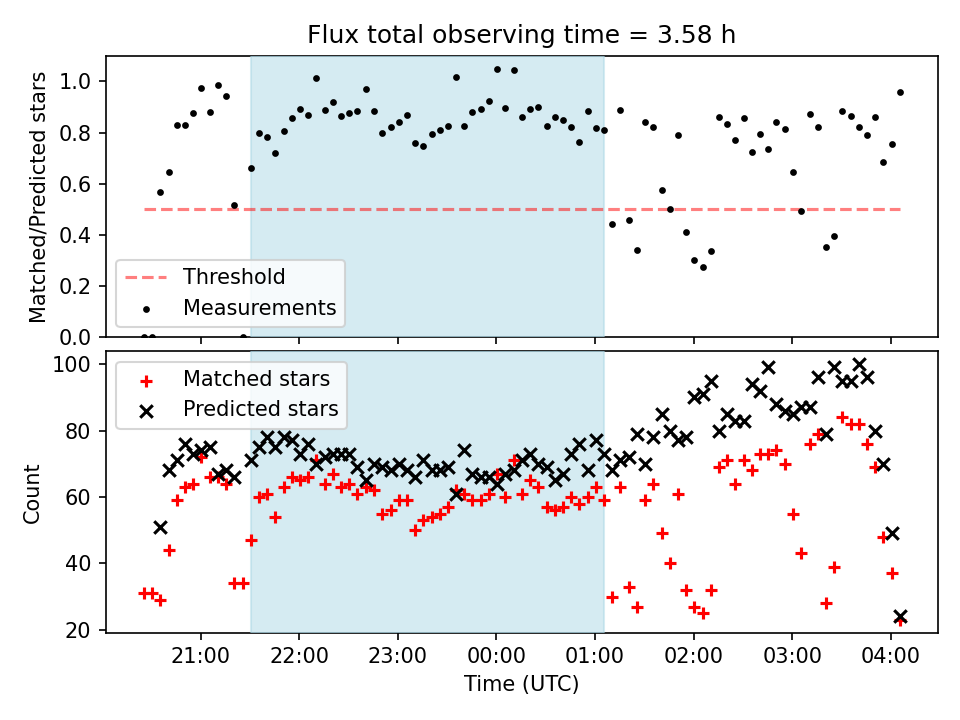 Flux total observing time = 3.58 h

Matched/Predicted stars

1.0
0.8
0.6
0.4
0.2
0.0

Threshold
Measurements

Count

100
80
60
40
20

Matched stars
Predicted stars

21:00
22:00
23:00
00:00
01:00
02:00
03:00
04:00

Time (UTC)